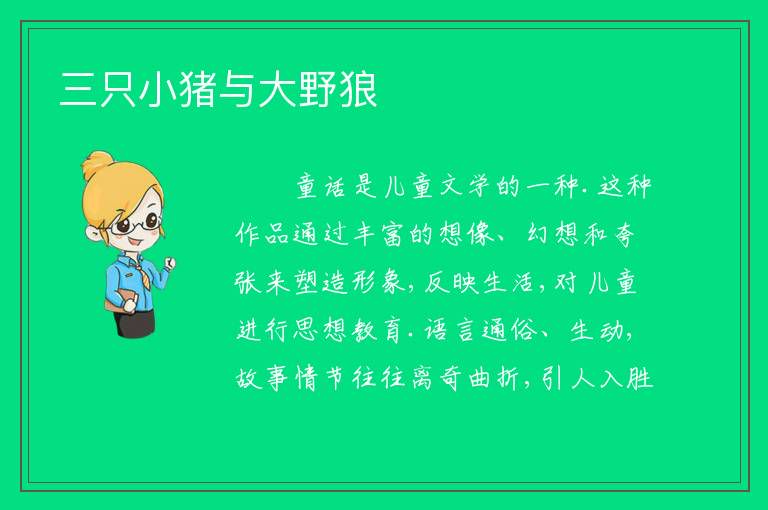 三只小猪与大野狼

童话是儿童文学的一种.这种作品通过丰富的想像、幻想和夸张来塑造形象,反映生活,对儿童进行思想教育.语言通俗、生动,故事情节往往离奇曲折,引人入胜